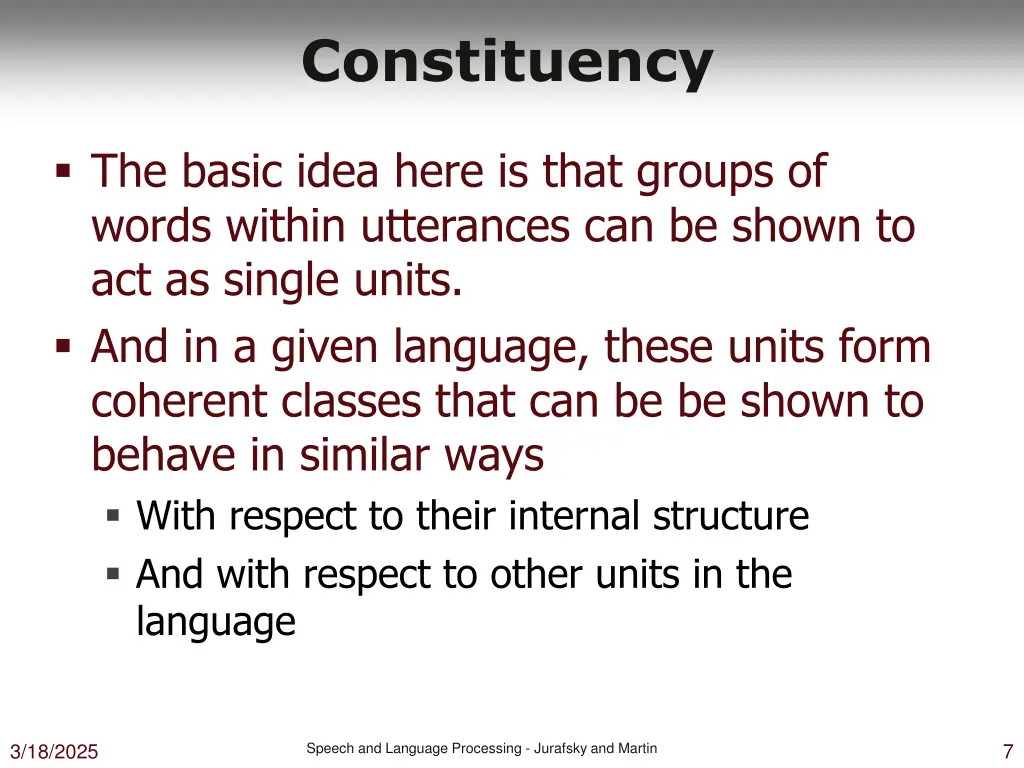 Constituency

▪ The basic idea here is that groups of words within utterances can be shown to act as single units.

▪ And in a given language, these units form coherent classes that can be be shown to behave in similar ways

▪ With respect to their internal structure

▪ And with respect to other units in the language

3/18/2025

Speech and Language Processing - Jurafsky and Martin

7